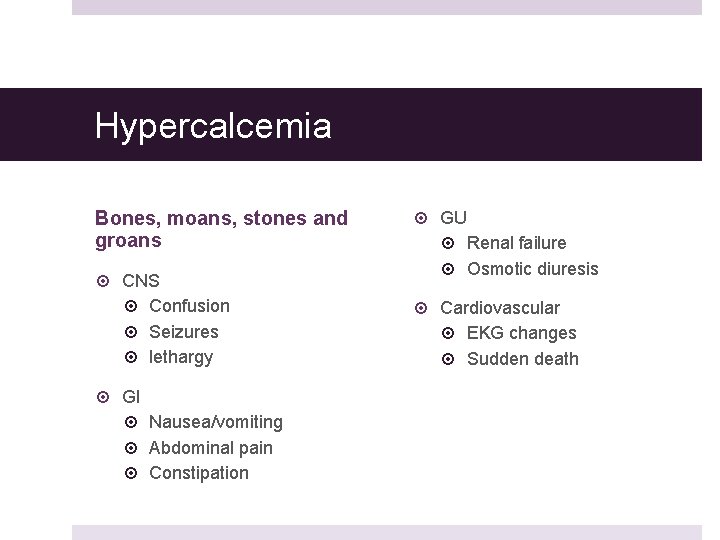 Hypercalcemia

Bones, moans, stones and groans

CNS
Confusion
Seizures
lethargy

GI
Nausea/vomiting
Abdominal pain
Constipation

GU
Renal failure
Osmotic diuresis

Cardiovascular
EKG changes
Sudden death